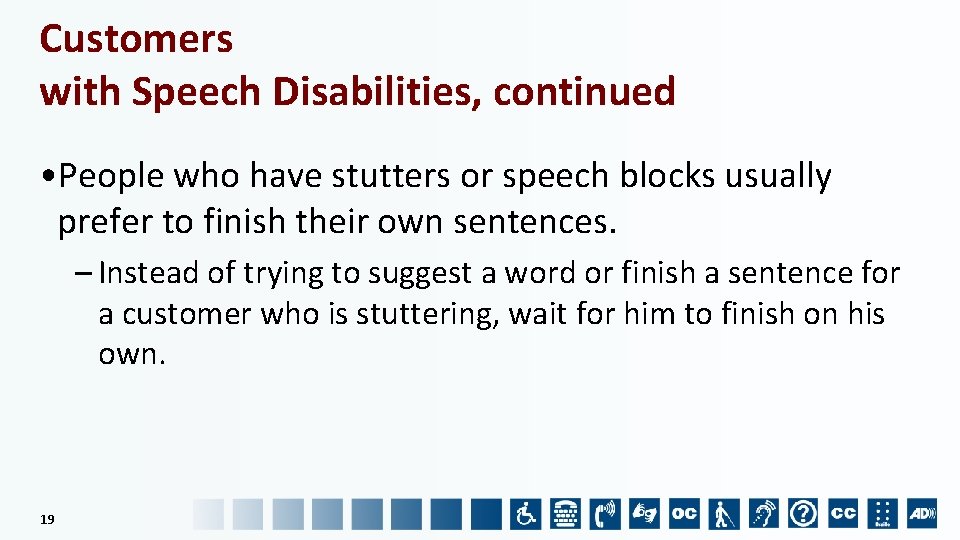 Customers
with Speech Disabilities, continued

•People who have stutters or speech blocks usually prefer to finish their own sentences.

– Instead of trying to suggest a word or finish a sentence for a customer who is stuttering, wait for him to finish on his own.

19

OC CC AD